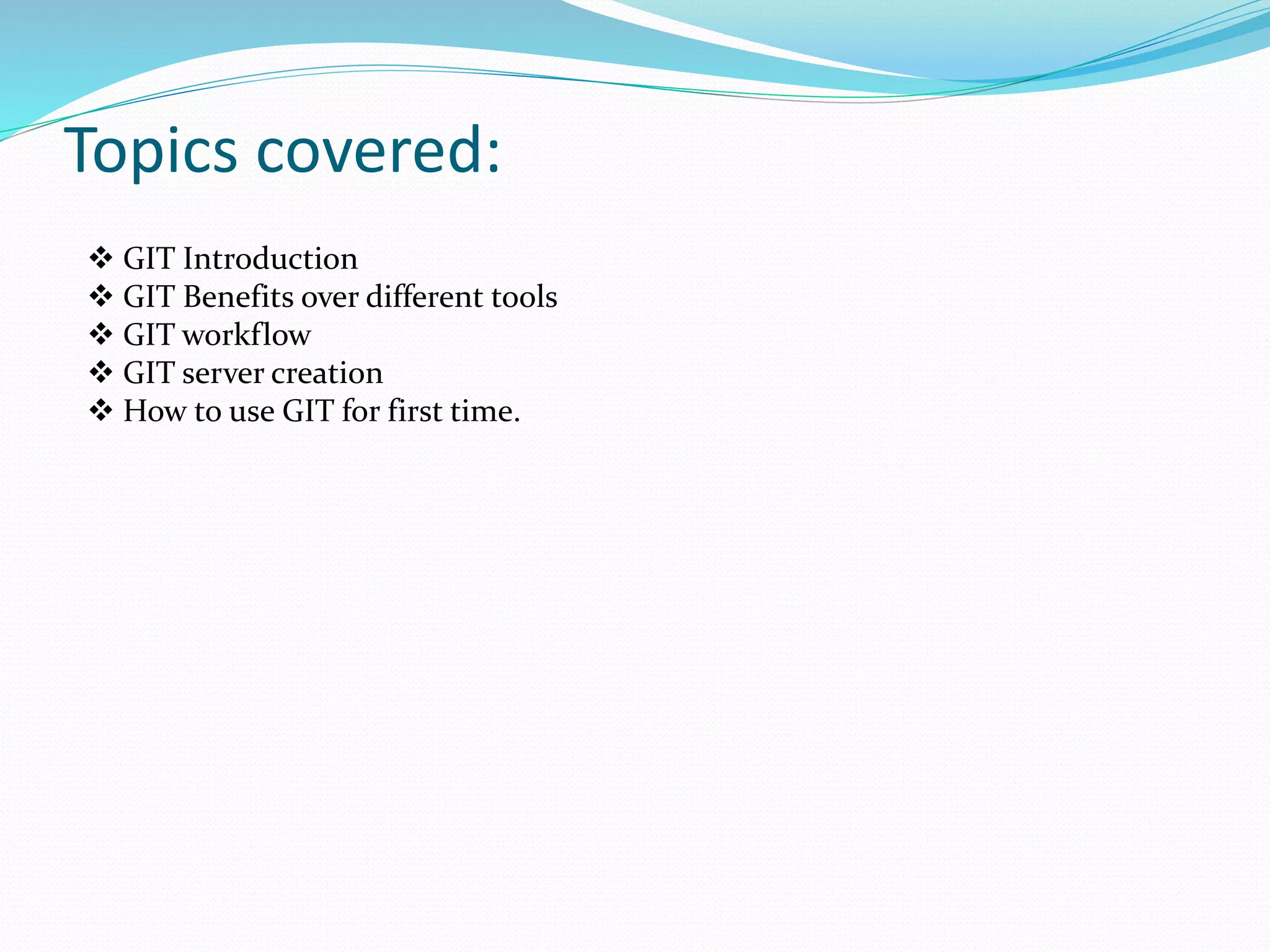 Topics covered:

❖ GIT Introduction
❖ GIT Benefits over different tools
❖ GIT workflow
❖ GIT server creation
❖ How to use GIT for first time.